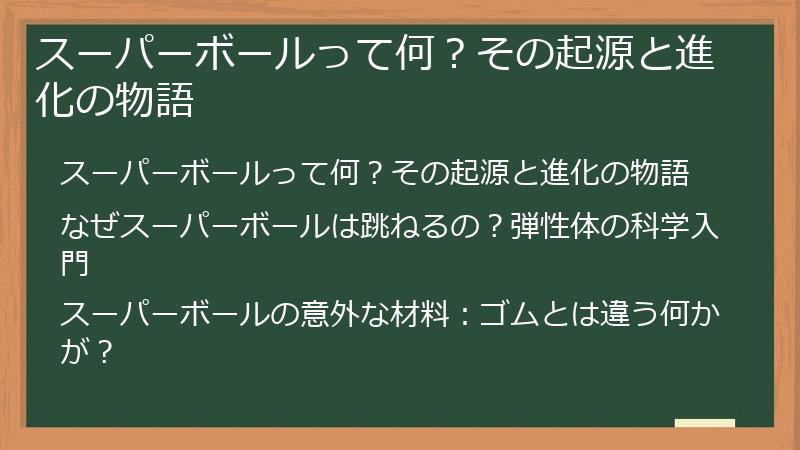 スーパーボールって何？その起源と進化の物語

スーパーボールって何？その起源と進化の物語

なぜスーパーボールは跳ねるの？弾性体の科学入門

スーパーボールの意外な材料：ゴムとは違う何かが？